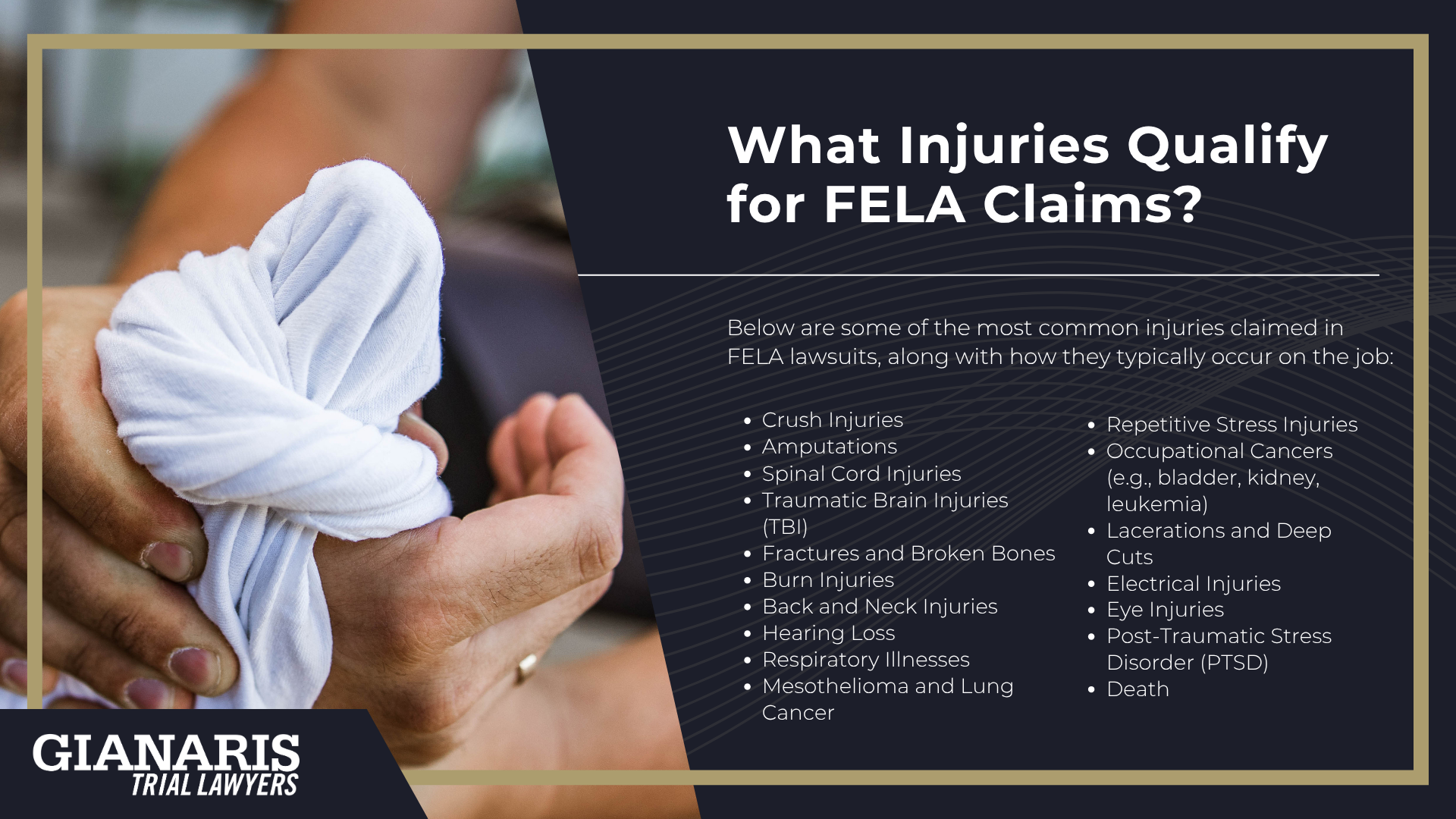 What Injuries Qualify for FELA Claims?

Below are some of the most common injuries claimed in FELA lawsuits, along with how they typically occur on the job:

- Crush Injuries
- Amputations
- Spinal Cord Injuries
- Traumatic Brain Injuries (TBI)
- Fractures and Broken Bones
- Burn Injuries
- Back and Neck Injuries
- Hearing Loss
- Respiratory Illnesses
- Mesothelioma and Lung Cancer

- Repetitive Stress Injuries
- Occupational Cancers (e.g., bladder, kidney, leukemia)
- Lacerations and Deep Cuts
- Electrical Injuries
- Eye Injuries
- Post-Traumatic Stress Disorder (PTSD)
- Death

GIANARIS
TRIAL LAWYERS